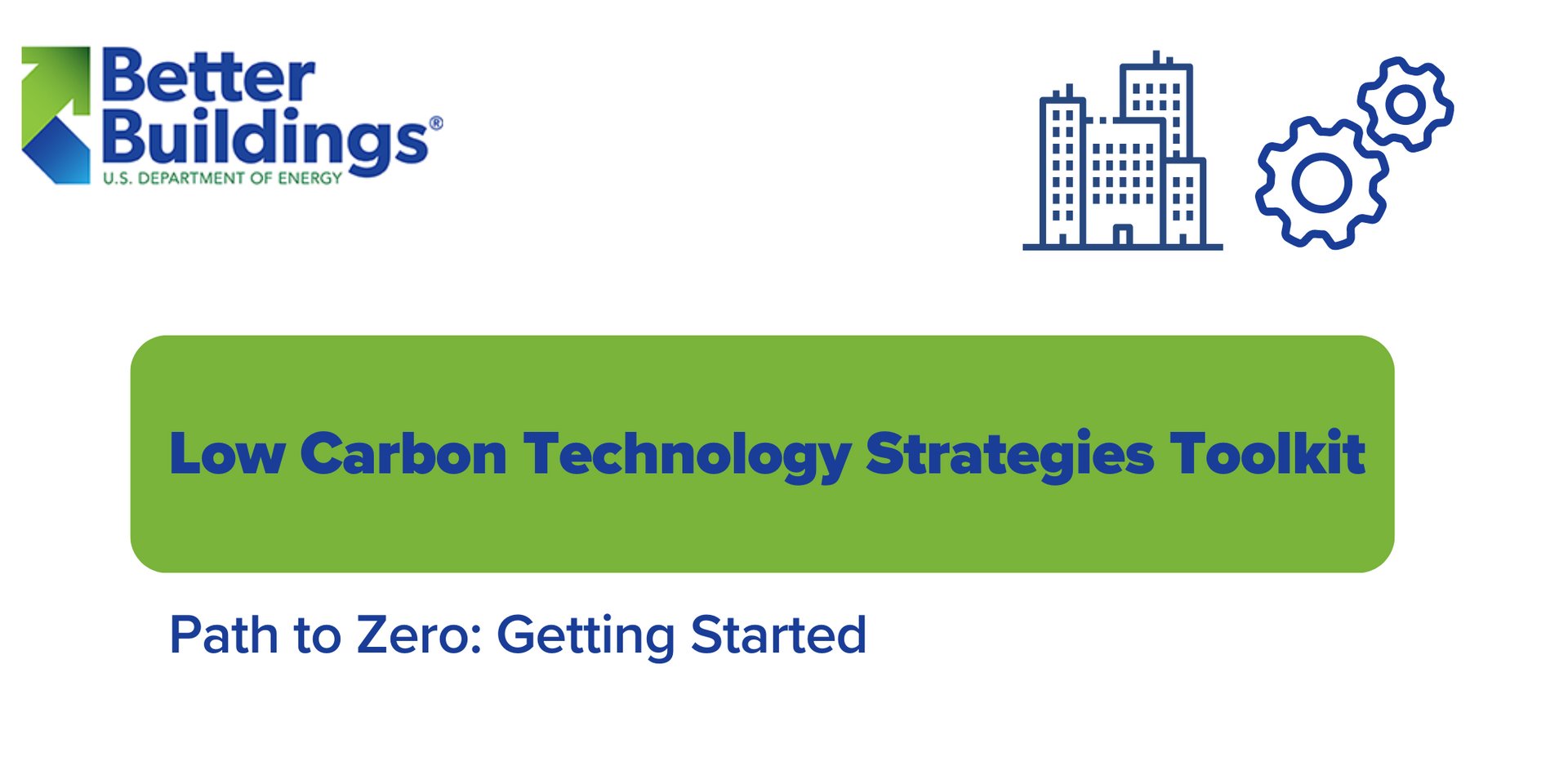 Better Buildings®
U.S. DEPARTMENT OF ENERGY

Low Carbon Technology Strategies Toolkit

Path to Zero: Getting Started